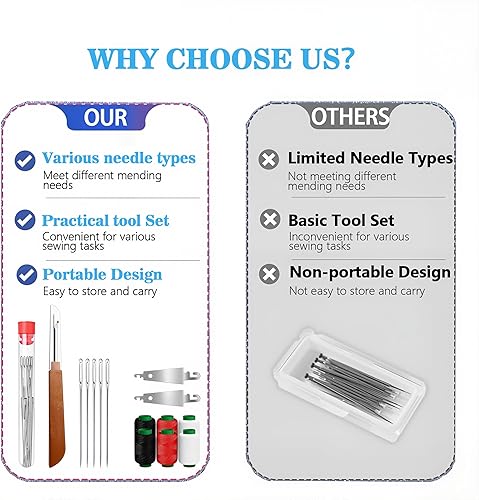 WHY CHOOSE US?

OUR

Various needle types
Meet different mending needs

Practical tool Set
Convenient for various sewing tasks

Portable Design
Easy to store and carry

OTHERS

Limited Needle Types
Not meeting different mending needs

Basic Tool Set
Inconvenient for various sewing tasks

Non-portable Design
Not easy to store and carry